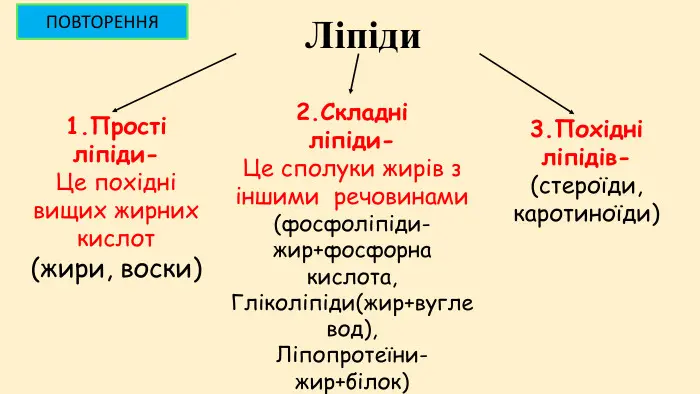 ПОВТОРЕННЯ

Ліпіди

1.Прості ліпіди-
Це похідні вищих жирних кислот
(жири, воски)

2.Складні ліпіди-
Це сполуки жирів з іншими речовинами
(фосфоліпіди-жир+фосфорна кислота,
Гліколіпіди(жир+вуглевод),
Ліпопротеїни-жир+білок)

3.Похідні ліпідів-
(стероїди, каротиноїди)